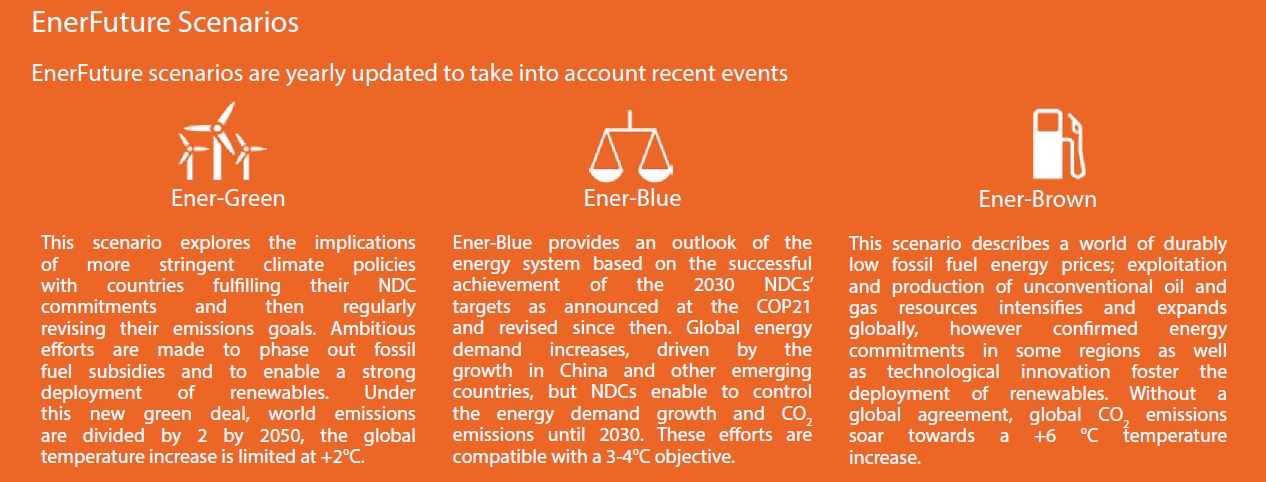 EnerFuture Scenarios

EnerFuture scenarios are yearly updated to take into account recent events

Ener-Green

This scenario explores the implications of more stringent climate policies with countries fulfilling their NDC commitments and then regularly revising their emissions goals. Ambitious efforts are made to phase out fossil fuel subsidies and to enable a strong deployment of renewables. Under this new green deal, world emissions are divided by 2 by 2050, the global temperature increase is limited at +2°C.

Ener-Blue

Ener-Blue provides an outlook of the energy system based on the successful achievement of the 2030 NDCs' targets as announced at the COP21 and revised since then. Global energy demand increases, driven by the growth in China and other emerging countries, but NDCs enable to control the energy demand growth and $CO_2$ emissions until 2030. These efforts are compatible with a 3-4°C objective.

Ener-Brown

This scenario describes a world of durably low fossil fuel energy prices; exploitation and production of unconventional oil and gas resources intensifies and expands globally, however confirmed energy commitments in some regions as well as technological innovation foster the deployment of renewables. Without a global agreement, global $CO_2$ emissions soar towards a +6 °C temperature increase.